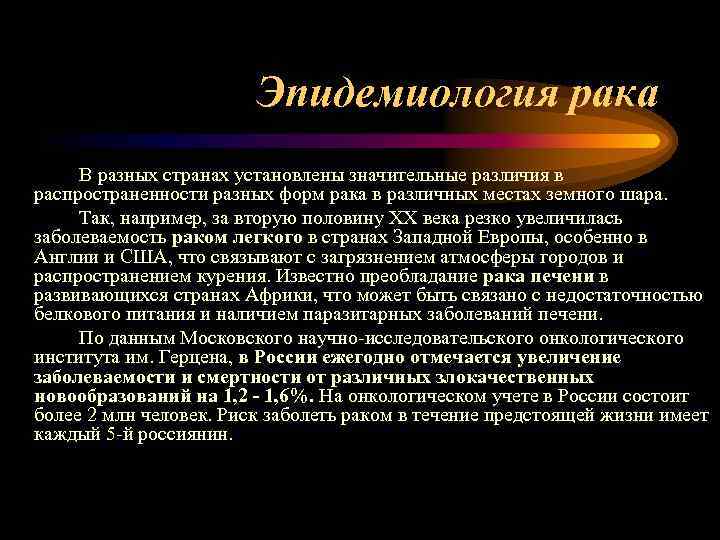 Эпидемиология рака

В разных странах установлены значительные различия в распространенности разных форм рака в различных местах земного шара.

Так, например, за вторую половину XX века резко увеличилась заболеваемость раком легкого в странах Западной Европы, особенно в Англии и США, что связывают с загрязнением атмосферы городов и распространением курения. Известно преобладание рака печени в развивающихся странах Африки, что может быть связано с недостаточностью белкового питания и наличием паразитарных заболеваний печени.

По данным Московского научно-исследовательского онкологического института им. Герцена, в России ежегодно отмечается увеличение заболеваемости и смертности от различных злокачественных новообразований на 1,2 - 1,6%. На онкологическом учете в России состоит более 2 млн человек. Риск заболеть раком в течение предстоящей жизни имеет каждый 5-й россиянин.